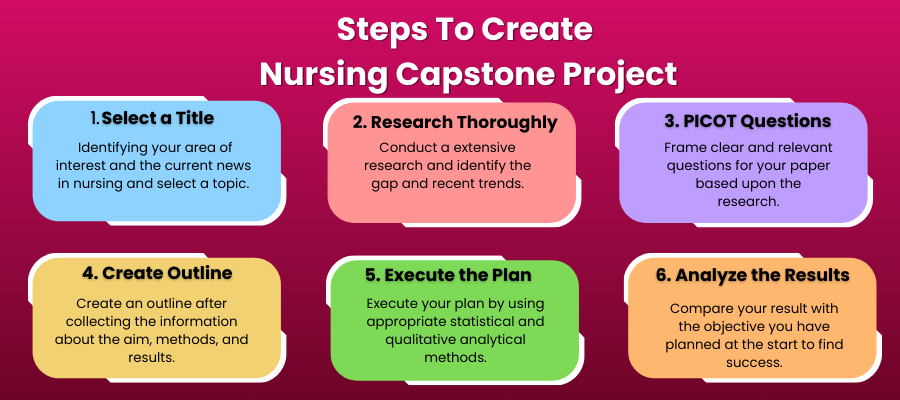 Steps To Create
Nursing Capstone Project

1.Select a Title
Identifying your area of interest and the current news in nursing and select a topic.

2. Research Thoroughly
Conduct a extensive research and identify the gap and recent trends.

3. PICOT Questions
Frame clear and relevant questions for your paper based upon the research.

4. Create Outline
Create an outline after collecting the information about the aim, methods, and results.

5. Execute the Plan
Execute your plan by using appropriate statistical and qualitative analytical methods.

6. Analyze the Results
Compare your result with the objective you have planned at the start to find success.